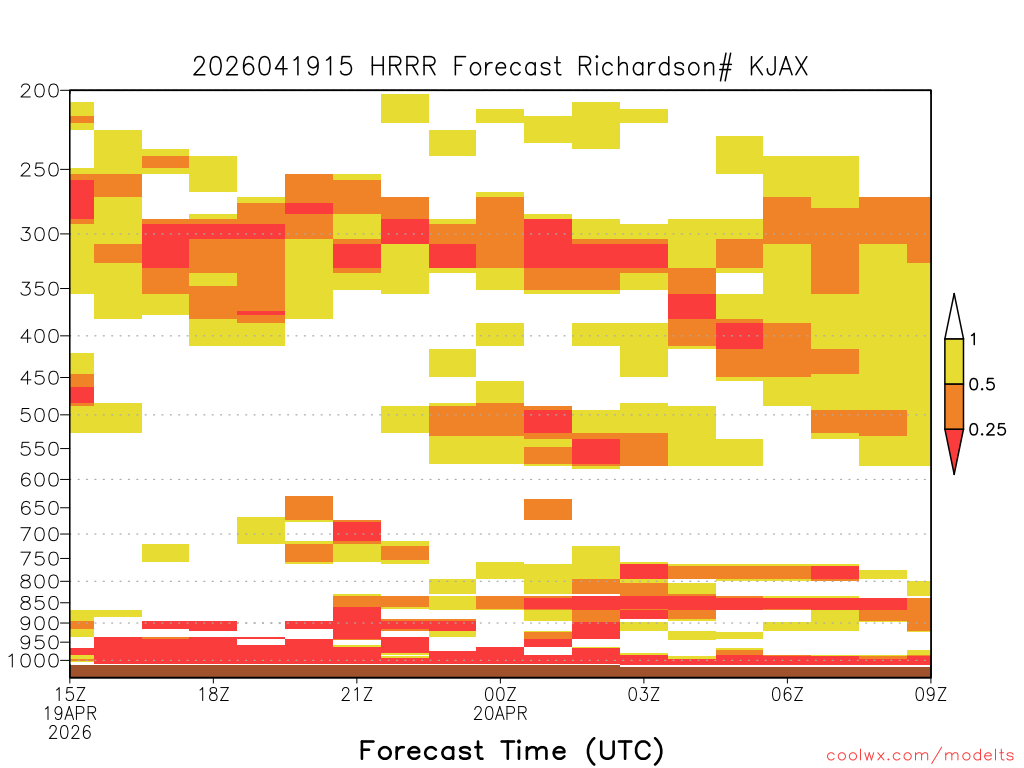 2026041915 HRRR Forecast Richardson# KJAX

200
250
300
350
400
450
500
550
600
650
700
750
800
850
900
950
1000

1
0.5
0.25

15Z
19APR
2026
18Z
21Z
00Z
20APR
03Z
06Z
09Z

Forecast Time (UTC)

coolwx.com/modelts